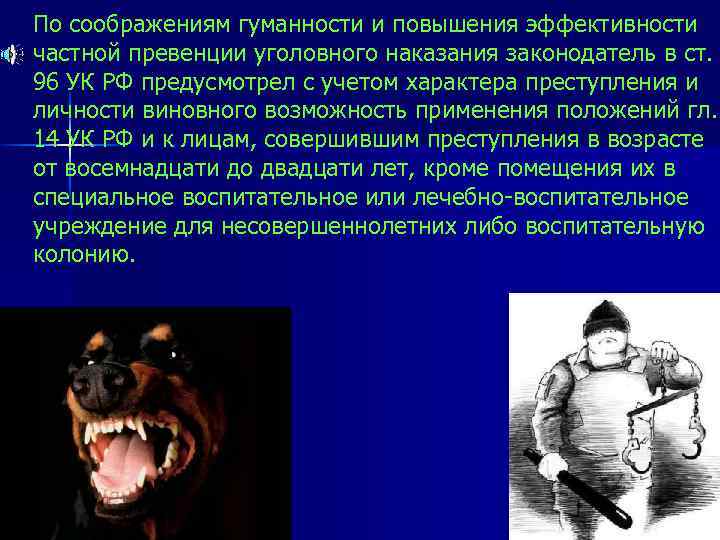 По соображениям гуманности и повышения эффективности частной превенции уголовного наказания законодатель в ст. 96 УК РФ предусмотрел с учетом характера преступления и личности виновного возможность применения положений гл. 14 УК РФ и к лицам, совершившим преступления в возрасте от восемнадцати до двадцати лет, кроме помещения их в специальное воспитательное или лечебно-воспитательное учреждение для несовершеннолетних либо воспитательную колонию.